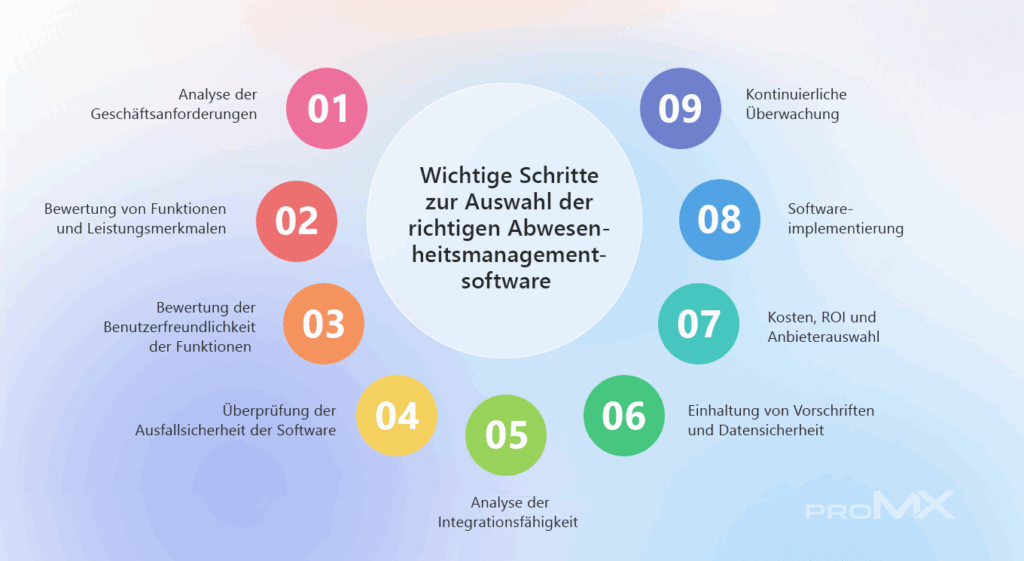 Wichtige Schritte zur Auswahl der richtigen Abwesenheitsmanagementsoftware

01
Analyse der Geschäftsanforderungen

02
Bewertung von Funktionen und Leistungsmerkmalen

03
Bewertung der Benutzerfreundlichkeit der Funktionen

04
Überprüfung der Ausfallsicherheit der Software

05
Analyse der Integrationsfähigkeit

06
Einhaltung von Vorschriften und Datensicherheit

07
Kosten, ROI und Anbieterauswahl

08
Software-implementierung

09
Kontinuierliche Überwachung

proMX